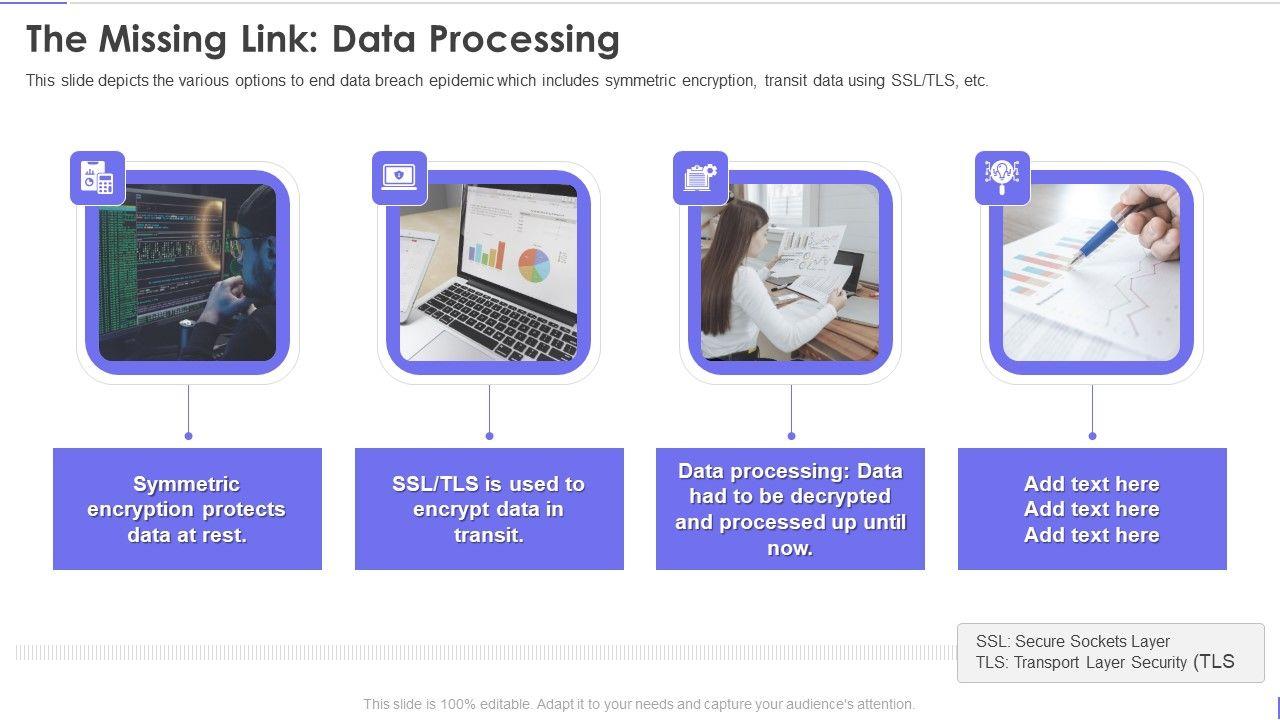 The Missing Link: Data Processing

This slide depicts the various options to end data breach epidemic which includes symmetric encryption, transit data using SSL/TLS, etc.

Symmetric encryption protects data at rest.

SSL/TLS is used to encrypt data in transit.

Data processing: Data had to be decrypted and processed up until now.

Add text here
Add text here
Add text here

SSL: Secure Sockets Layer
TLS: Transport Layer Security (TLS

This slide is 100% editable. Adapt it to your needs and capture your audience's attention.